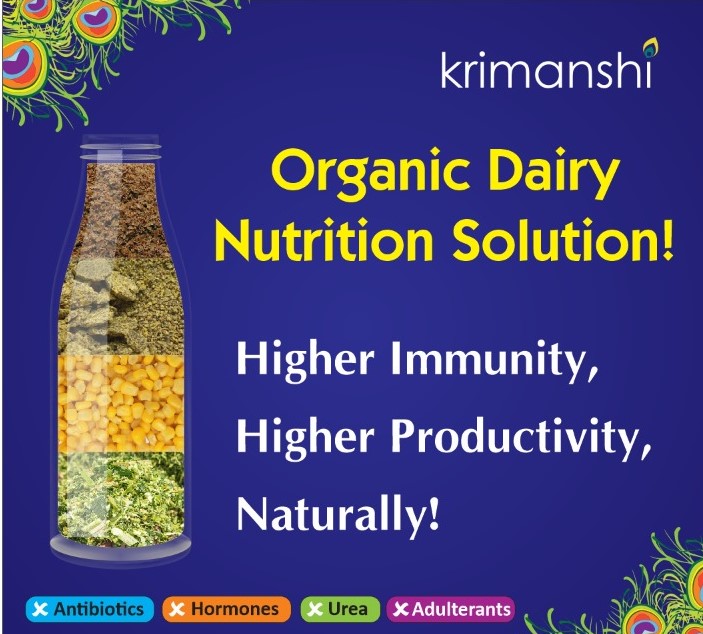 krimanshi

Organic Dairy Nutrition Solution!

Higher Immunity, Higher Productivity, Naturally!

✕ Antibiotics ✕ Hormones ✕ Urea ✕ Adulterants